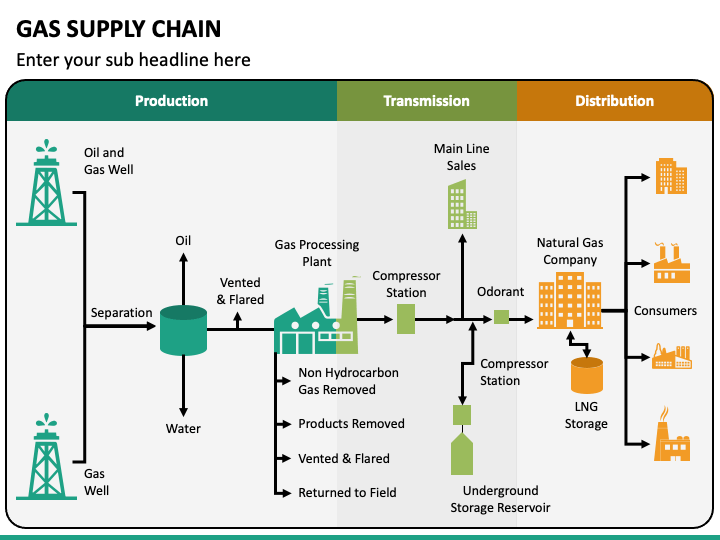 GAS SUPPLY CHAIN

Enter your sub headline here

Production

Transmission

Distribution

Oil and Gas Well

Gas Well

Separation

Oil

Water

Vented & Flared

Gas Processing Plant

Non Hydrocarbon Gas Removed

Products Removed

Vented & Flared

Returned to Field

Compressor Station

Main Line Sales

Odorant

Compressor Station

Underground Storage Reservoir

Natural Gas Company

LNG Storage

Consumers